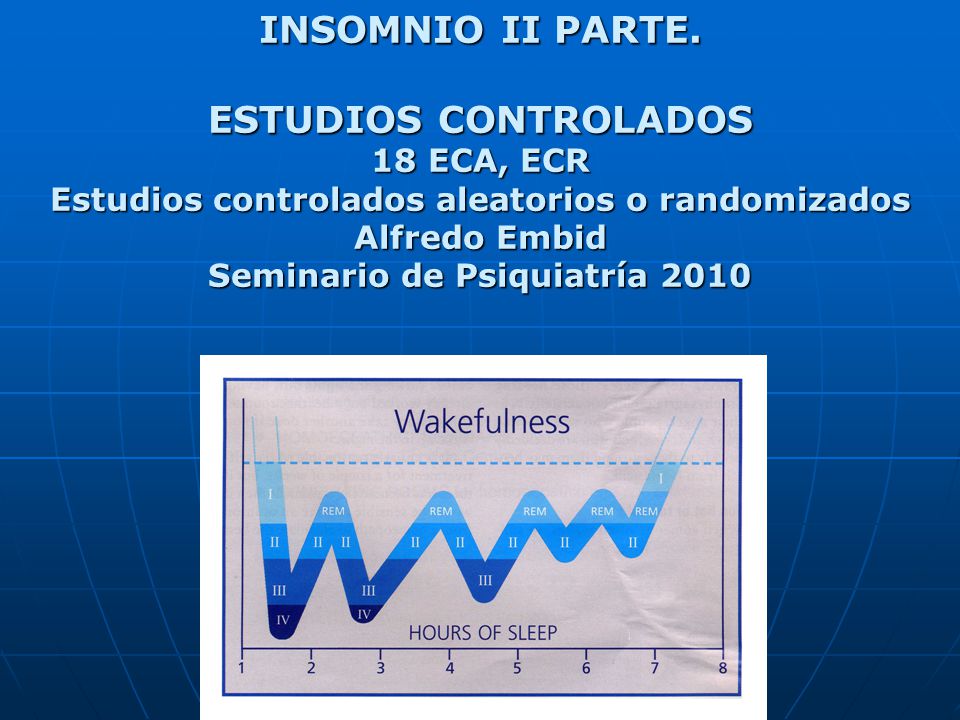 INSOMNIO II PARTE.

ESTUDIOS CONTROLADOS
18 ECA, ECR
Estudios controlados aleatorios o randomizados
Alfredo Embid
Seminario de Psiquiatría 2010

Wakefulness

I
REM
REM
REM
REM
REM
I
II
II
II
II
II
II
II
II
III
III
III
IV
IV

HOURS OF SLEEP

1
2
3
4
5
6
7
8